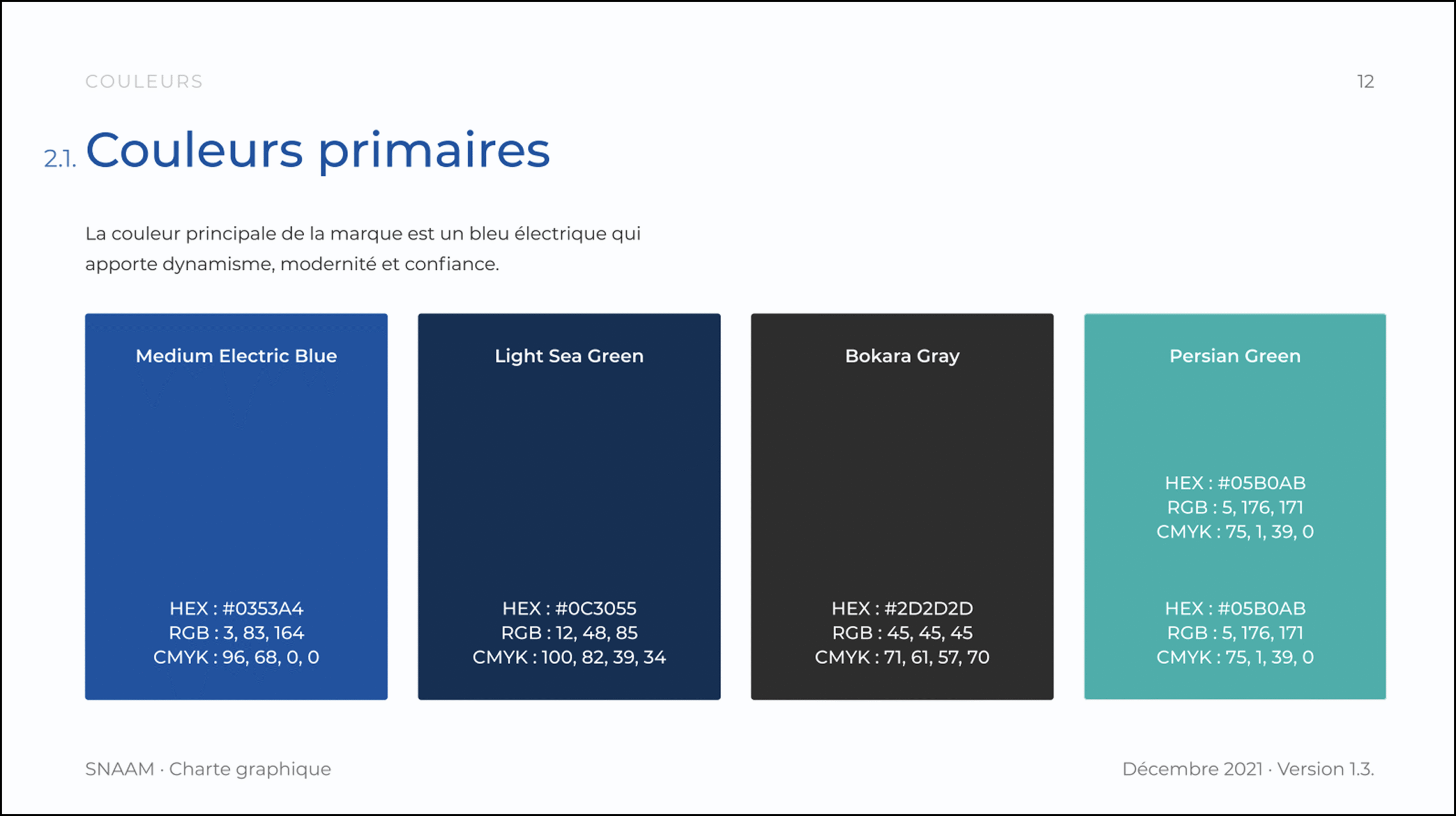 COULEURS

12

2.1. Couleurs primaires

La couleur principale de la marque est un bleu électrique qui apporte dynamisme, modernité et confiance.

Medium Electric Blue

HEX : #0353A4
RGB : 3, 83, 164
CMYK : 96, 68, 0, 0

Light Sea Green

HEX : #0C3055
RGB : 12, 48, 85
CMYK : 100, 82, 39, 34

Bokara Gray

HEX : #2D2D2D
RGB : 45, 45, 45
CMYK : 71, 61, 57, 70

Persian Green

HEX : #05B0AB
RGB : 5, 176, 171
CMYK : 75, 1, 39, 0

HEX : #05B0AB
RGB : 5, 176, 171
CMYK : 75, 1, 39, 0

SNAAM · Charte graphique

Décembre 2021 · Version 1.3.